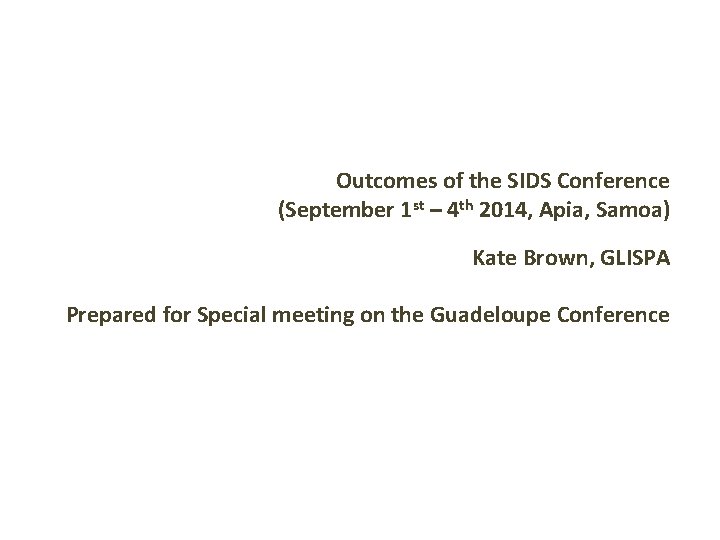 Outcomes of the SIDS Conference
(September 1st – 4th 2014, Apia, Samoa)

Kate Brown, GLISPA

Prepared for Special meeting on the Guadeloupe Conference